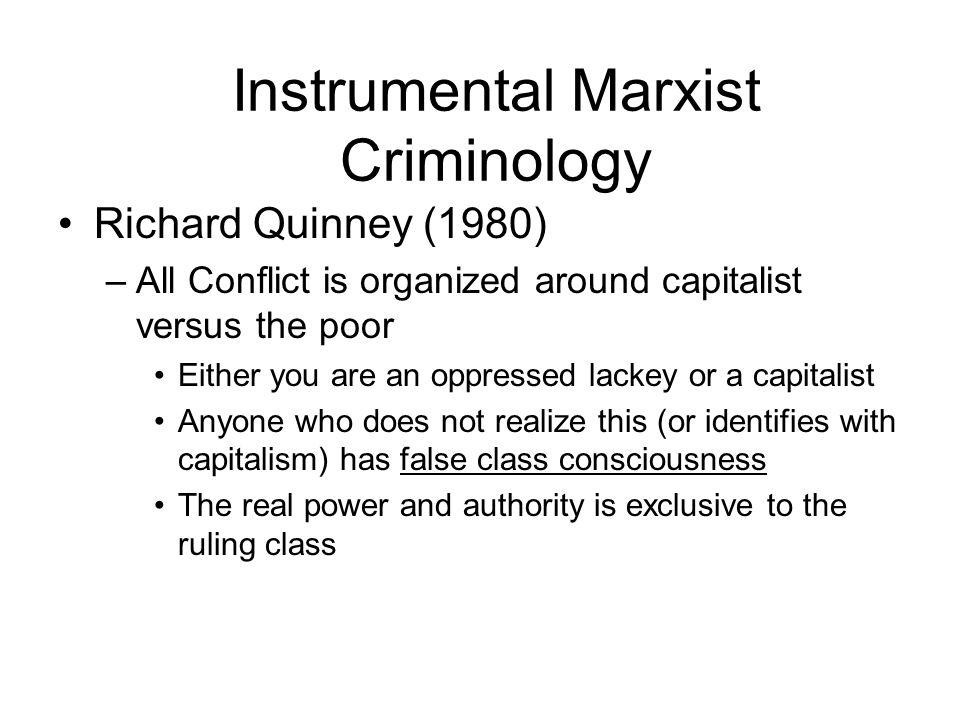 Instrumental Marxist Criminology

• Richard Quinney (1980)
 – All Conflict is organized around capitalist versus the poor
  • Either you are an oppressed lackey or a capitalist
  • Anyone who does not realize this (or identifies with capitalism) has false class consciousness
  • The real power and authority is exclusive to the ruling class